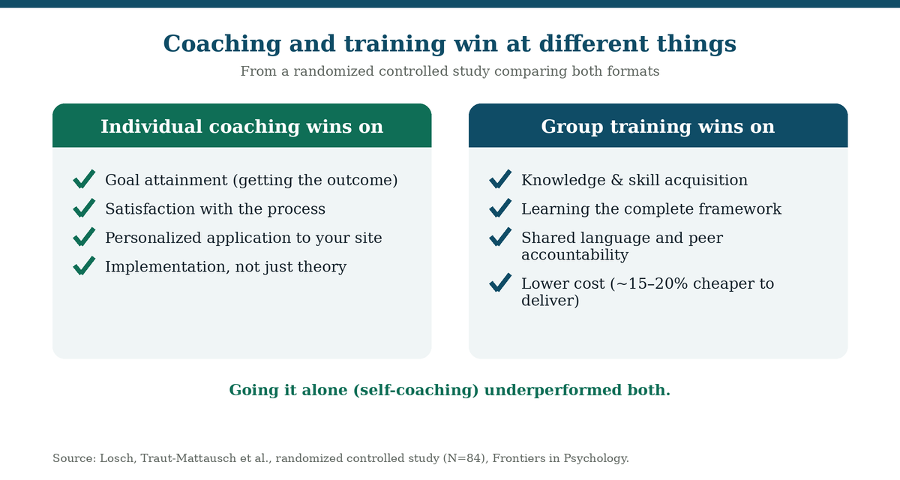 Coaching and training win at different things

From a randomized controlled study comparing both formats

Individual coaching wins on

Goal attainment (getting the outcome)
Satisfaction with the process
Personalized application to your site
Implementation, not just theory

Group training wins on

Knowledge & skill acquisition
Learning the complete framework
Shared language and peer accountability
Lower cost (~15–20% cheaper to deliver)

Going it alone (self-coaching) underperformed both.

Source: Losch, Traut-Mattausch et al., randomized controlled study (N=84), Frontiers in Psychology.